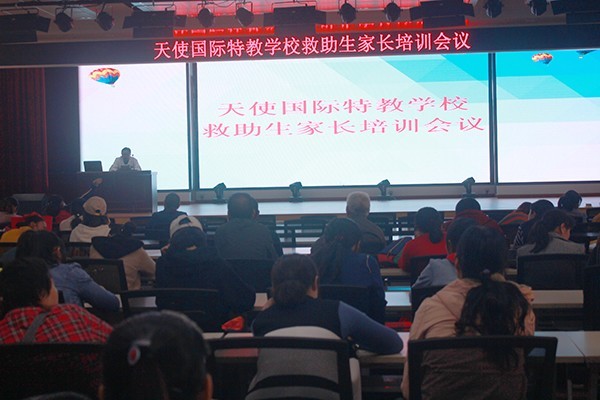 天使国际特教学校救助生家长培训会议

天使国际特教学校
救助生家长培训会议